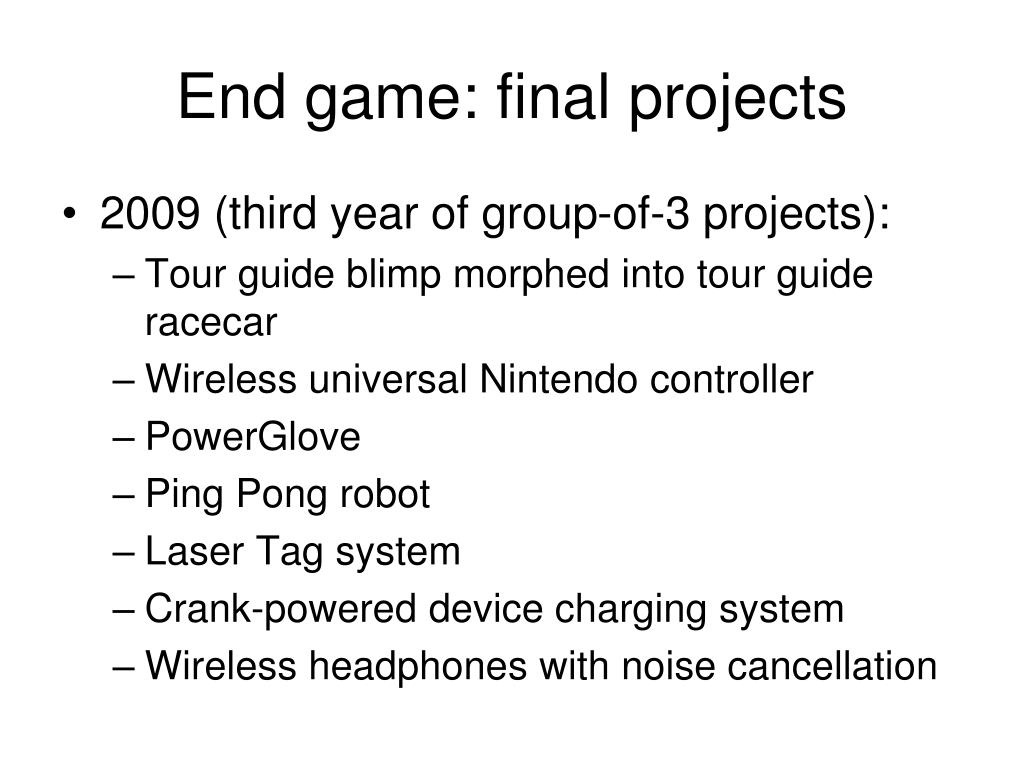 End game: final projects

• 2009 (third year of group-of-3 projects):
– Tour guide blimp morphed into tour guide racecar
– Wireless universal Nintendo controller
– PowerGlove
– Ping Pong robot
– Laser Tag system
– Crank-powered device charging system
– Wireless headphones with noise cancellation